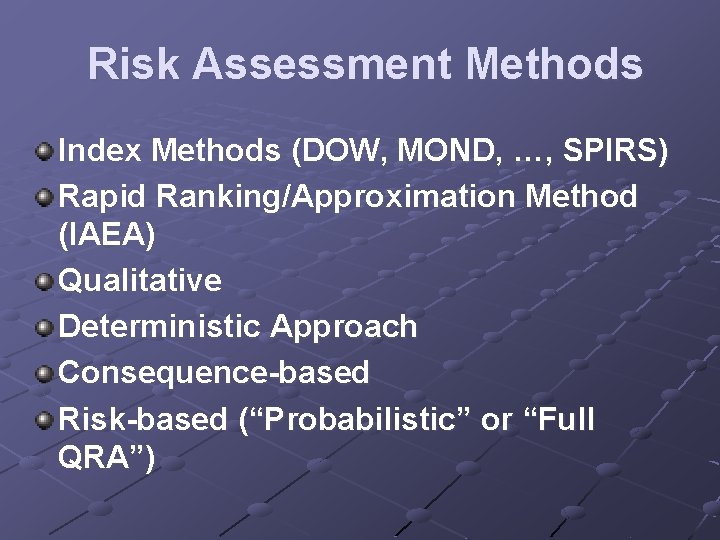 Risk Assessment Methods

Index Methods (DOW, MOND, ..., SPIRS)

Rapid Ranking/Approximation Method (IAEA)

Qualitative

Deterministic Approach

Consequence-based

Risk-based (“Probabilistic” or “Full QRA”)